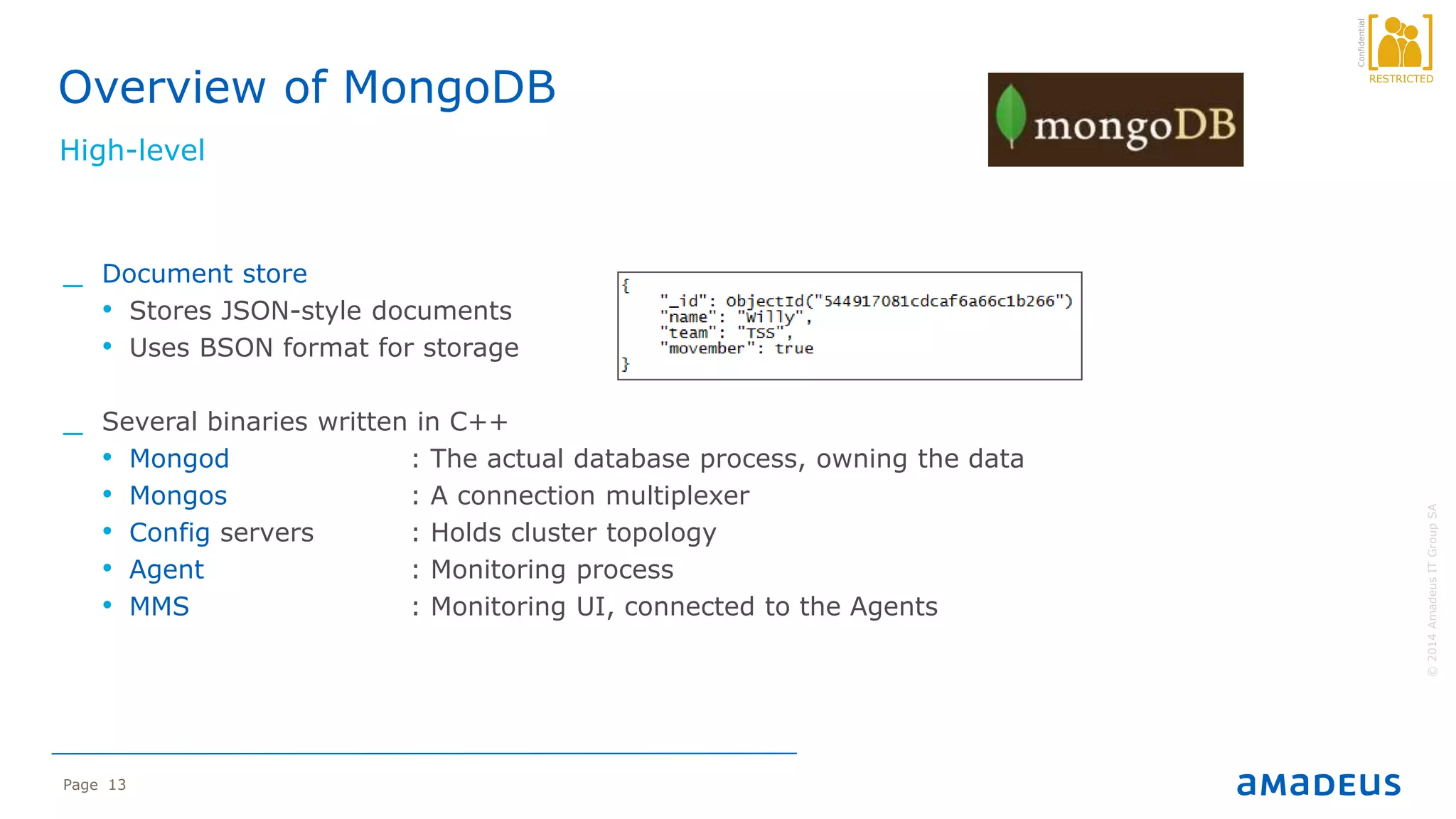 Confidential
RESTRICTED

Overview of MongoDB

High-level

mongoDB

_ Document store
• Stores JSON-style documents
• Uses BSON format for storage

{
"_id": ObjectId("544917081cdcaf6a66c1b266")
"name": "Willy",
"team": "TSS",
"movember": true
}

_ Several binaries written in C++
• Mongod : The actual database process, owning the data
• Mongos : A connection multiplexer
• Config servers : Holds cluster topology
• Agent : Monitoring process
• MMS : Monitoring UI, connected to the Agents

© 2014 Amadeus IT Group SA

Page 13

amadeus